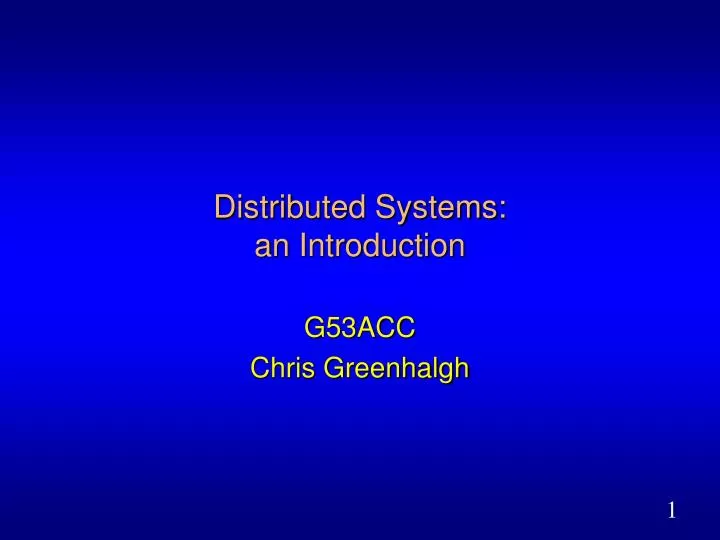 Distributed Systems:
an Introduction

G53ACC
Chris Greenhalgh

1